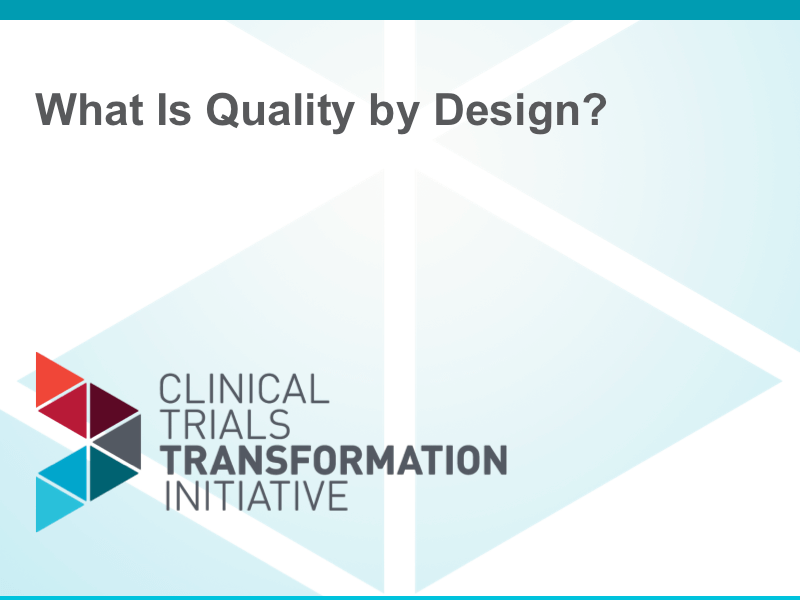 What Is Quality by Design?

CLINICAL
TRIALS
TRANSFORMATION
INITIATIVE